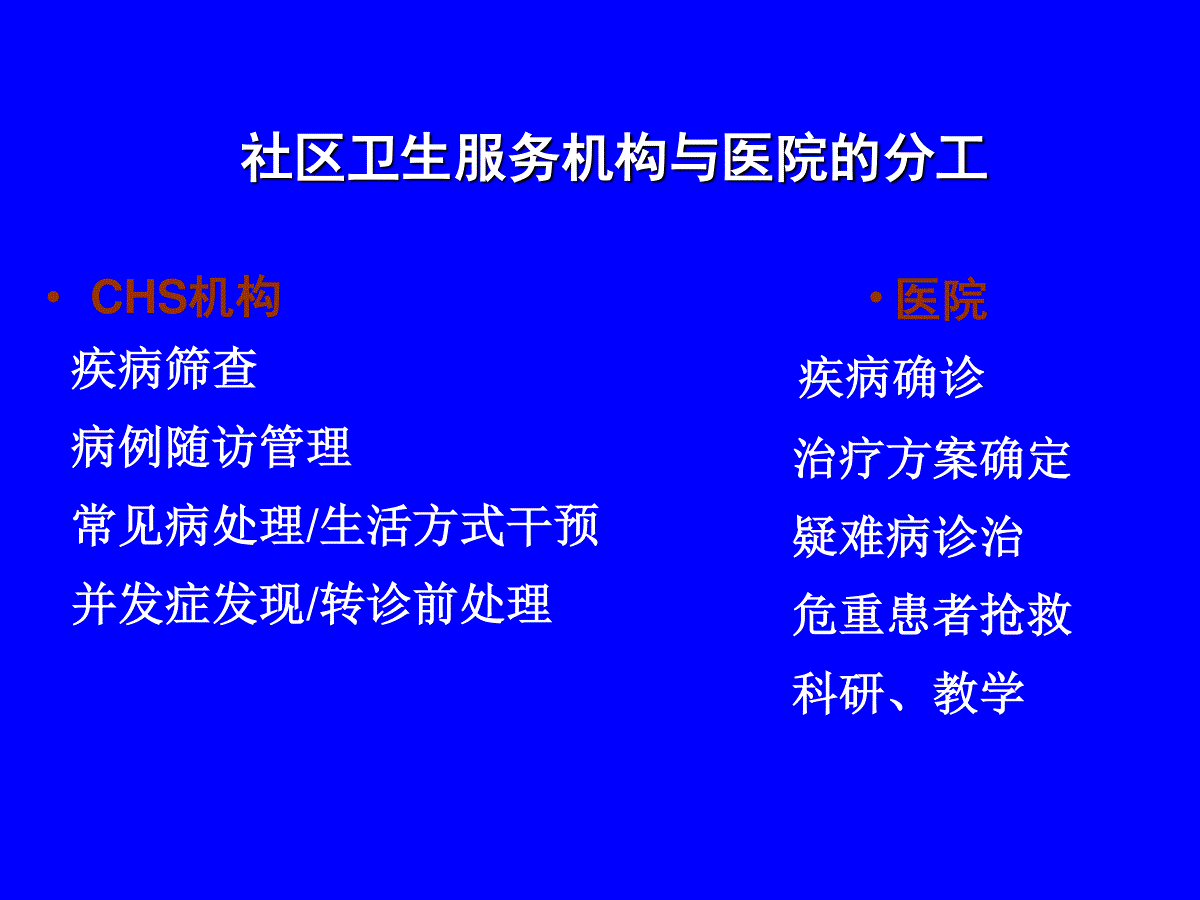 社区卫生服务机构与医院的分工

• CHS机构
疾病筛查
病例随访管理
常见病处理/生活方式干预
并发症发现/转诊前处理

• 医院
疾病确诊
治疗方案确定
疑难病诊治
危重患者抢救
科研、教学